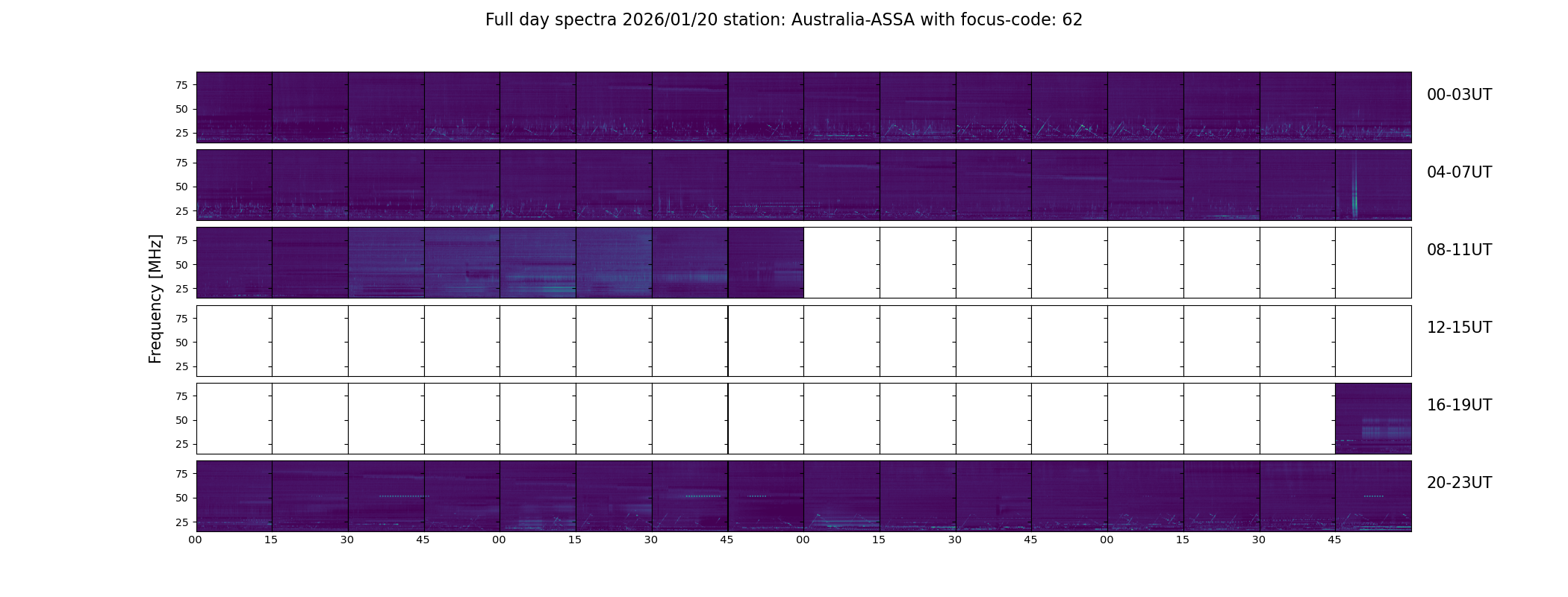 Full day spectra 2026/01/20 station: Australia-ASSA with focus-code: 62

Frequency [MHz]

75
50
25
00-03UT

75
50
25
04-07UT

75
50
25
08-11UT

75
50
25
12-15UT

75
50
25
16-19UT

75
50
25
20-23UT

00 15 30 45 00 15 30 45 00 15 30 45 00 15 30 45